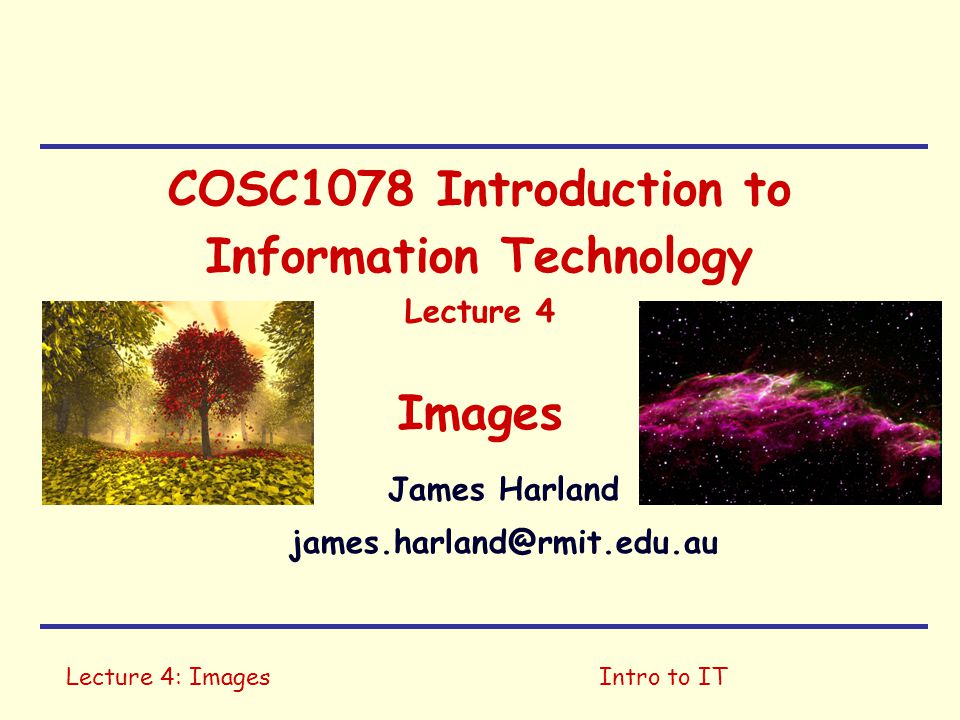 COSC1078 Introduction to Information Technology

Lecture 4

Images

James Harland

james.harland@rmit.edu.au

Lecture 4: Images

Intro to IT